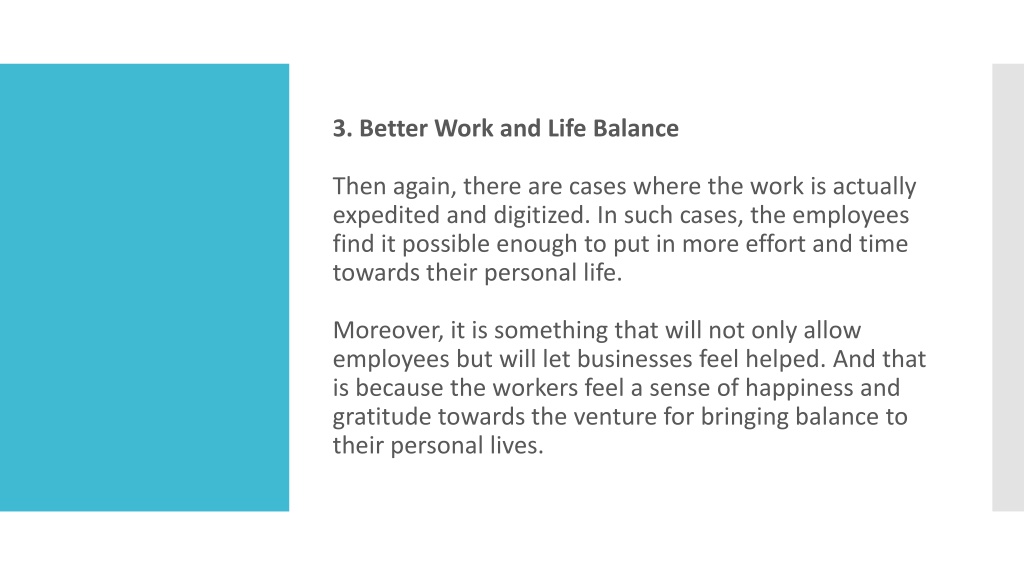 3. Better Work and Life Balance

Then again, there are cases where the work is actually expedited and digitized. In such cases, the employees find it possible enough to put in more effort and time towards their personal life.

Moreover, it is something that will not only allow employees but will let businesses feel helped. And that is because the workers feel a sense of happiness and gratitude towards the venture for bringing balance to their personal lives.